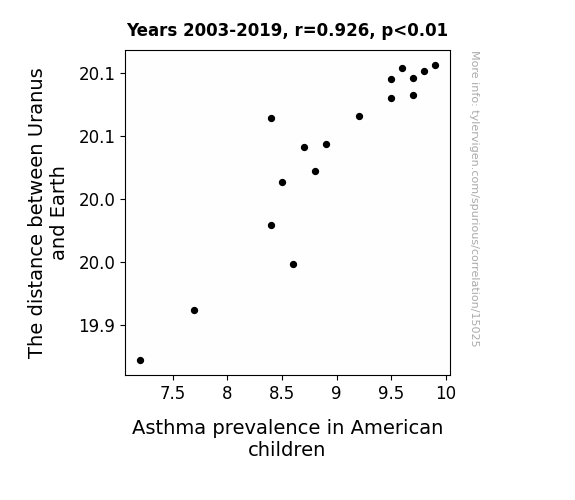 Years 2003-2019, r=0.926, p<0.01

The distance between Uranus and Earth

20.1
20.1
20.0
20.0
19.9

7.5
8
8.5
9
9.5
10

Asthma prevalence in American children

More info: tylervigen.com/spurious/correlation/15025